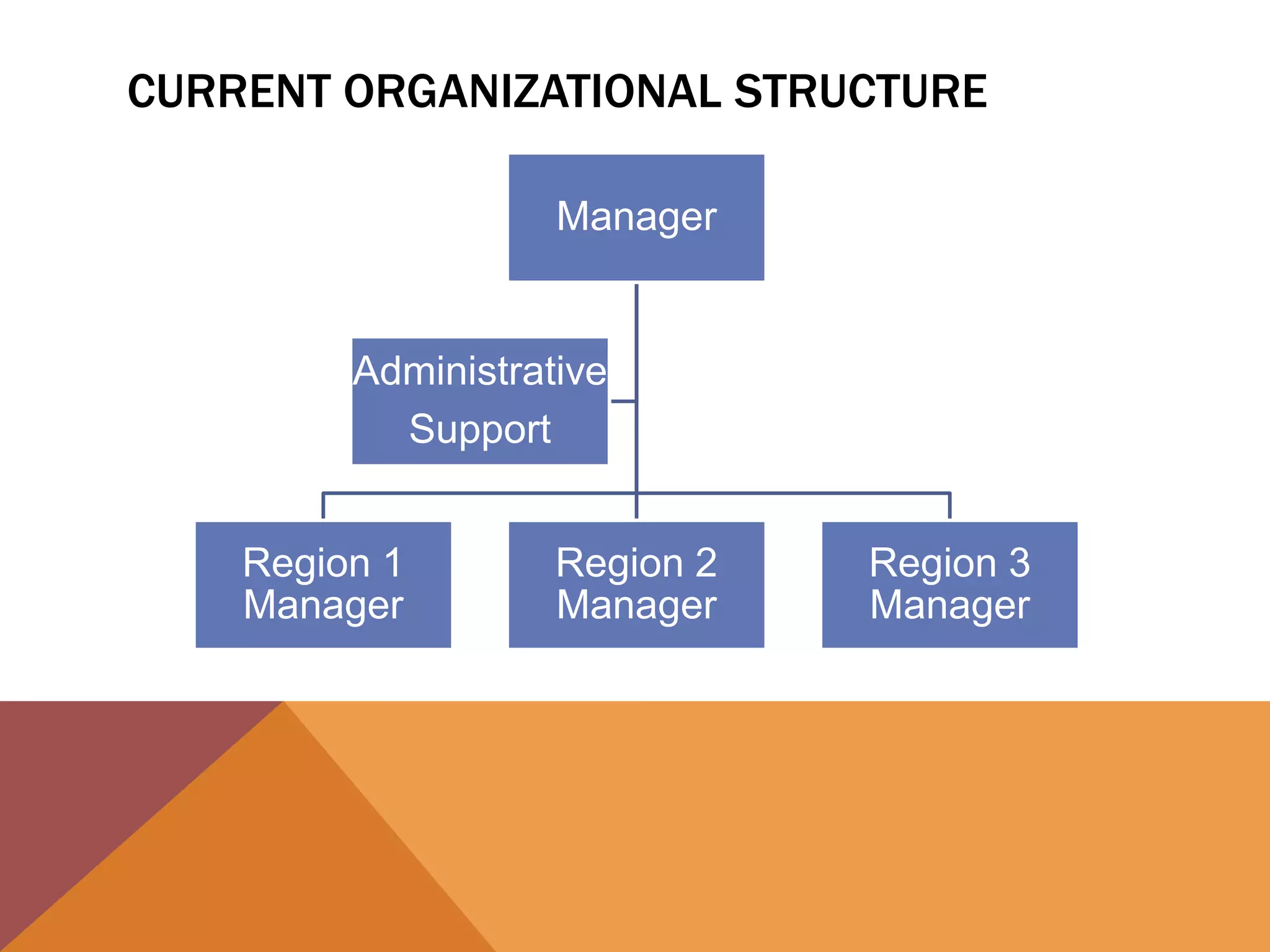 CURRENT ORGANIZATIONAL STRUCTURE

Manager

Administrative Support

Region 1 Manager

Region 2 Manager

Region 3 Manager